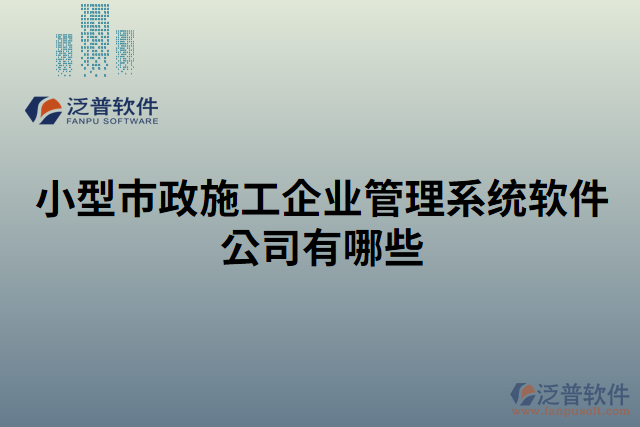 泛普软件
FANPU SOFTWARE

小型市政施工企业管理系统软件公司有哪些

泛普软件
www.fanpusoft.com